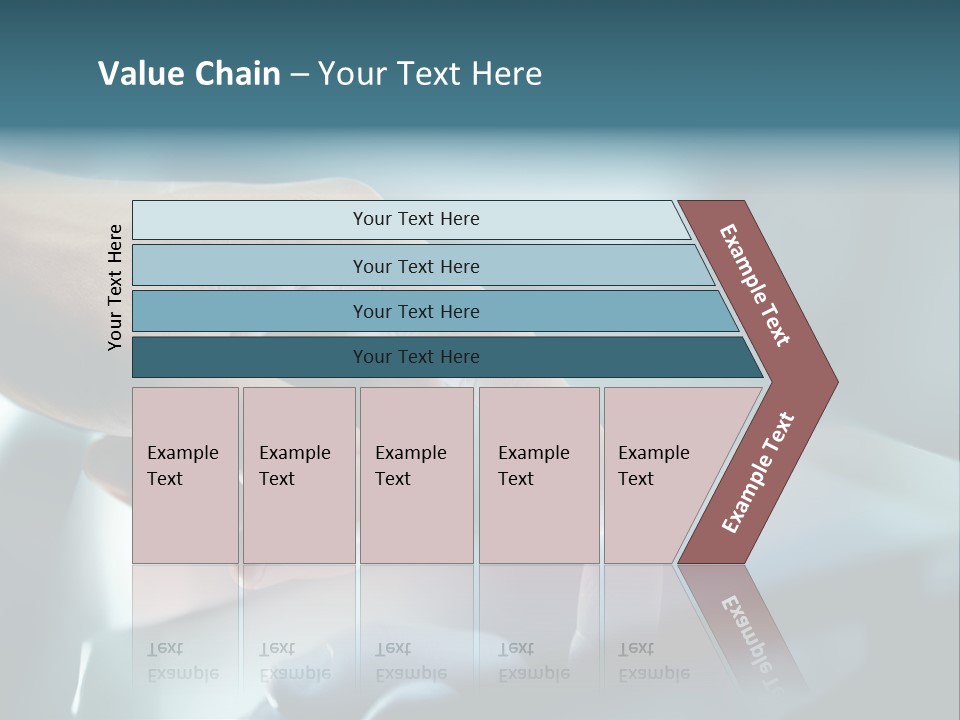 Value Chain – Your Text Here

Your Text Here

Your Text Here

Your Text Here

Your Text Here

Your Text Here

Example Text

Example Text

Example Text

Example Text

Example Text

Example Text

Example Text